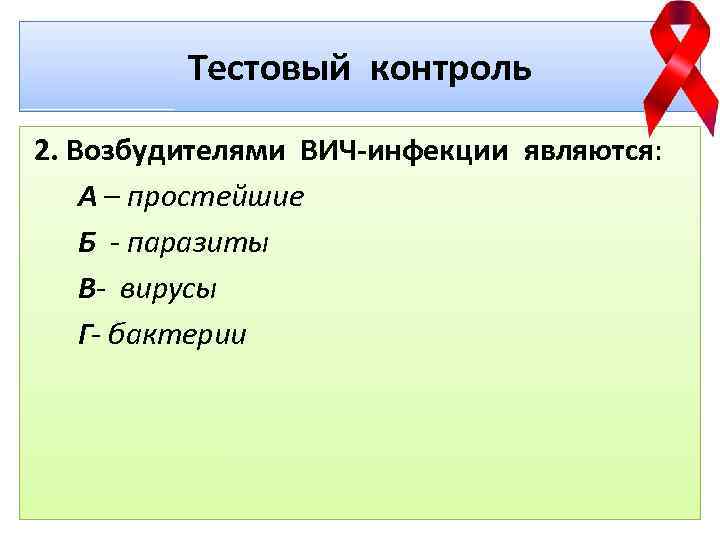 Тестовый контроль

2. Возбудителями ВИЧ-инфекции являются:

А – простейшие

Б - паразиты

В- вирусы

Г- бактерии